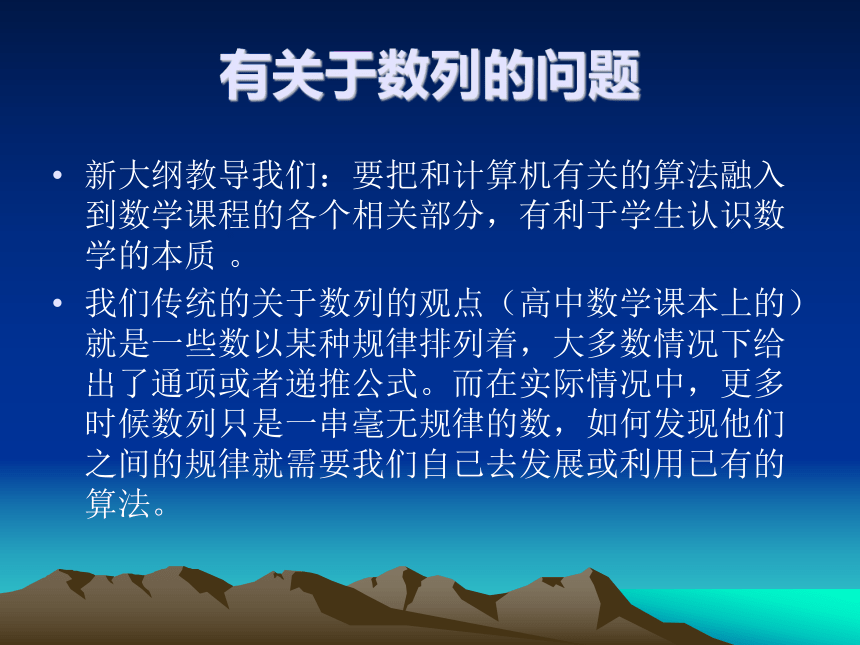 有关于数列的问题

• 新大纲教导我们：要把和计算机有关的算法融入到数学课程的各个相关部分，有利于学生认识数学的本质 。

• 我们传统的关于数列的观点（高中数学课本上的）就是一些数以某种规律排列着，大多数情况下给出了通项或者递推公式。而在实际情况中，更多时候数列只是一串毫无规律的数，如何发现他们之间的规律就需要我们自己去发展或利用已有的算法。